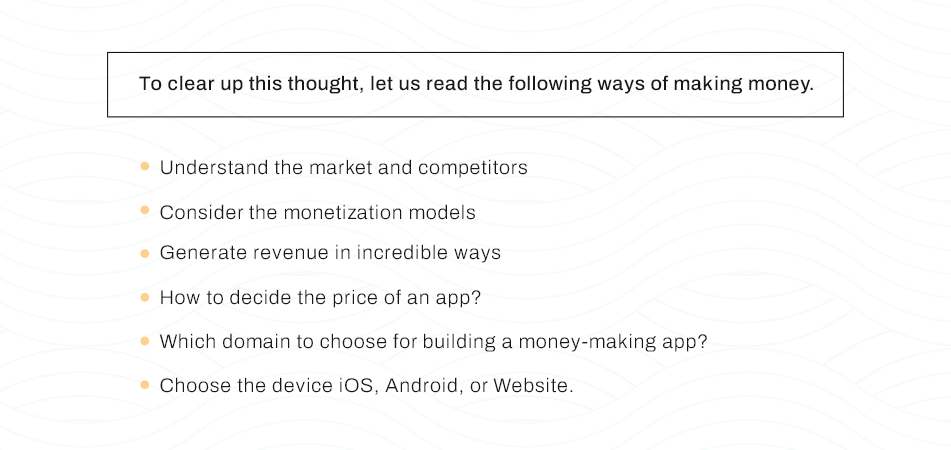 To clear up this thought, let us read the following ways of making money.

- Understand the market and competitors
- Consider the monetization models
- Generate revenue in incredible ways
- How to decide the price of an app?
- Which domain to choose for building a money-making app?
- Choose the device iOS, Android, or Website.